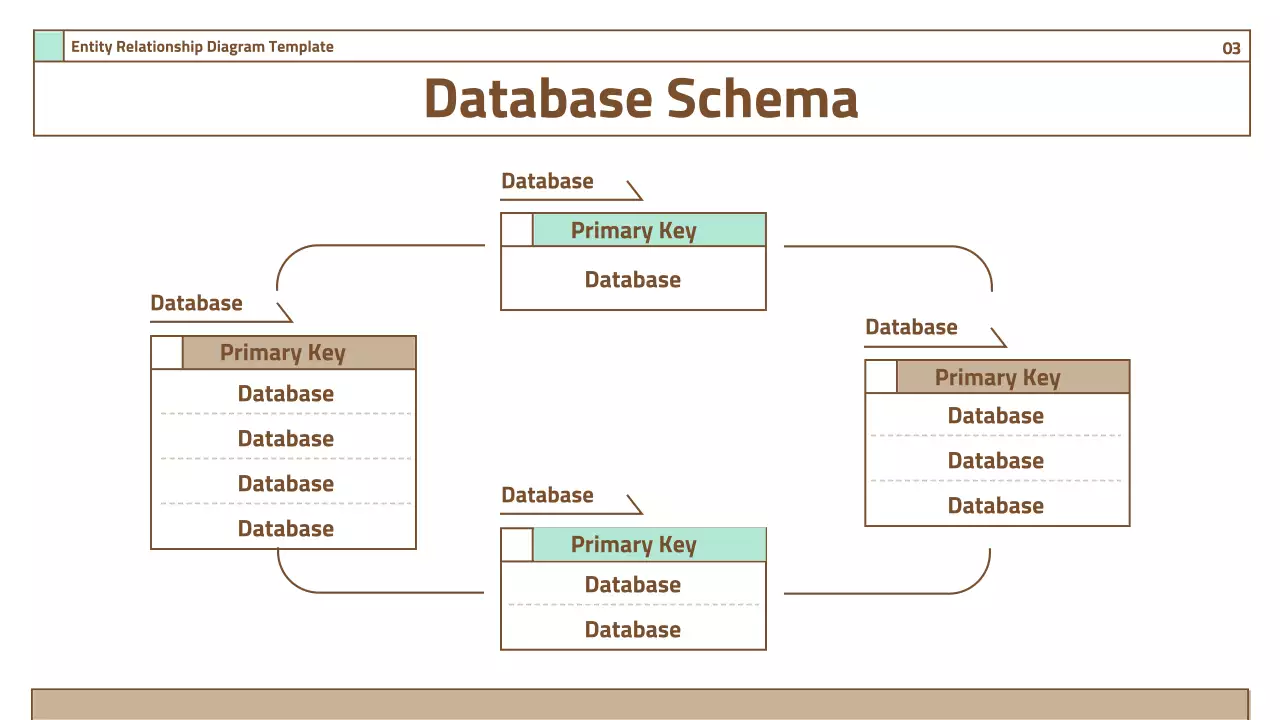 Entity Relationship Diagram Template

03

Database Schema

Database

Primary Key

Database

Database

Primary Key

Database

Database

Database

Database

Database

Primary Key

Database

Database

Database

Database

Primary Key

Database

Database